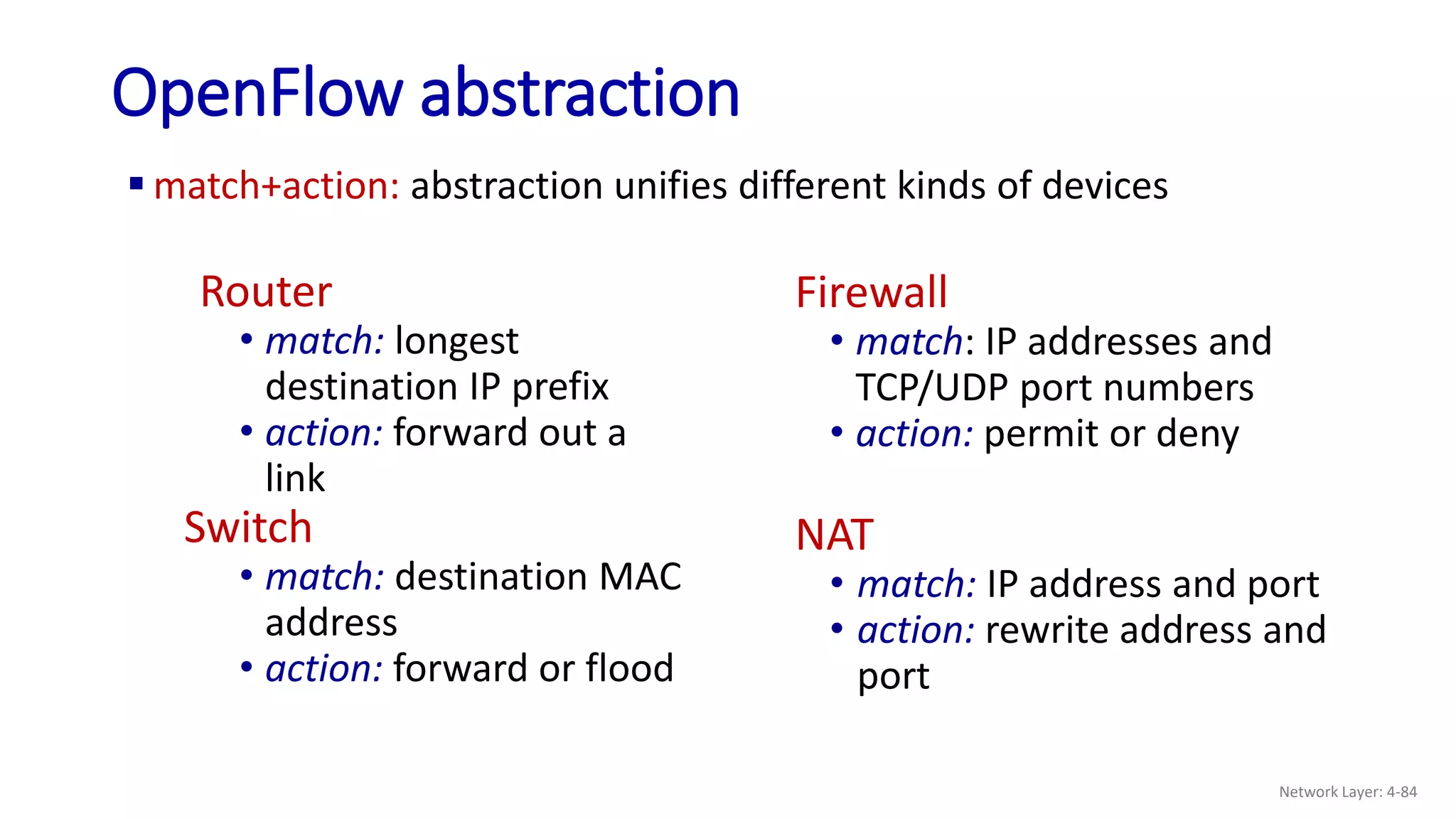 OpenFlow abstraction

▪ match+action: abstraction unifies different kinds of devices

Router
• match: longest destination IP prefix
• action: forward out a link

Switch
• match: destination MAC address
• action: forward or flood

Firewall
• match: IP addresses and TCP/UDP port numbers
• action: permit or deny

NAT
• match: IP address and port
• action: rewrite address and port

Network Layer: 4-84